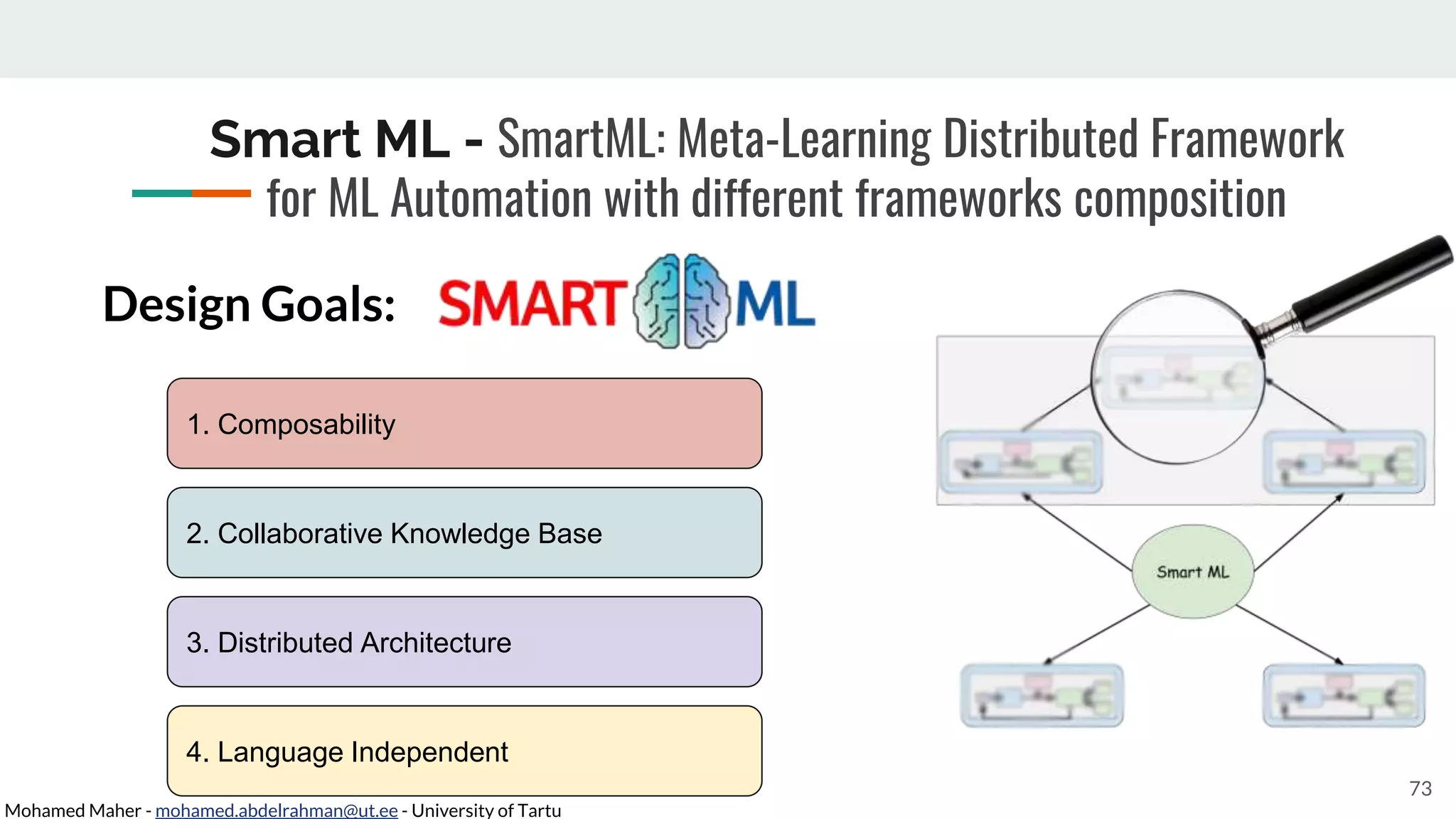 Smart ML - SmartML: Meta-Learning Distributed Framework for ML Automation with different frameworks composition

Design Goals: SMART ML

1. Composability

2. Collaborative Knowledge Base

3. Distributed Architecture

4. Language Independent

Smart ML

73

Mohamed Maher - mohamed.abdelrahman@ut.ee - University of Tartu